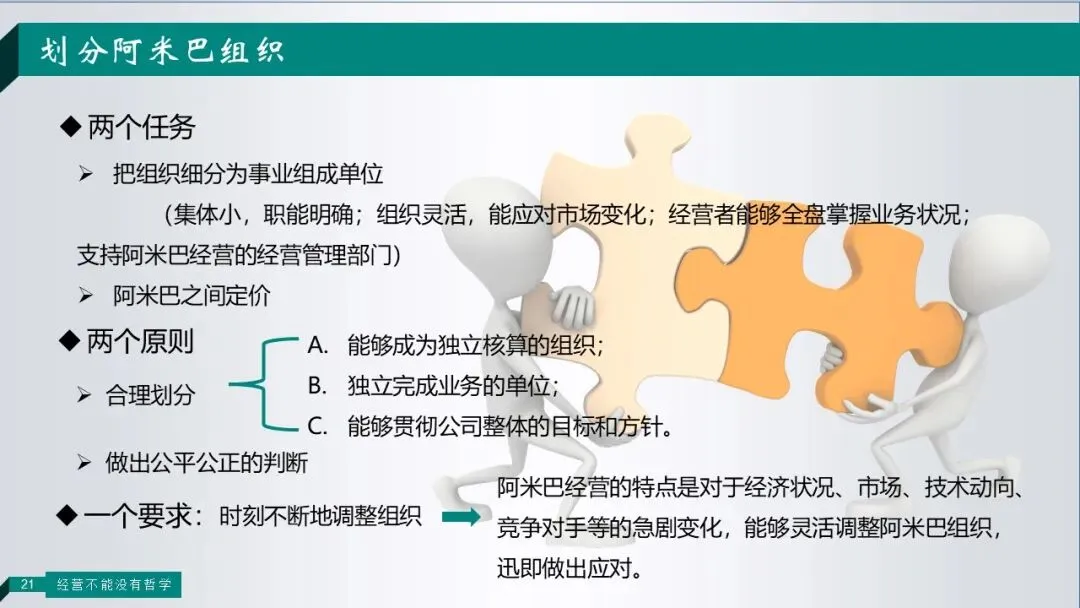 划分阿米巴组织

◆ 两个任务

➢ 把组织细分为事业组成单位

（集体小，职能明确；组织灵活，能应对市场变化；经营者能够全盘掌握业务状况；支持阿米巴经营的经营管理部门）

➢ 阿米巴之间定价

◆ 两个原则

➢ 合理划分

A. 能够成为独立核算的组织；

B. 独立完成业务的单位；

C. 能够贯彻公司整体的目标和方针。

➢ 做出公平公正的判断

◆ 一个要求：时刻不断地调整组织

阿米巴经营的特点是对于经济状况、市场、技术动向、竞争对手等的急剧变化，能够灵活调整阿米巴组织，迅即做出应对。

21 经营不能没有哲学